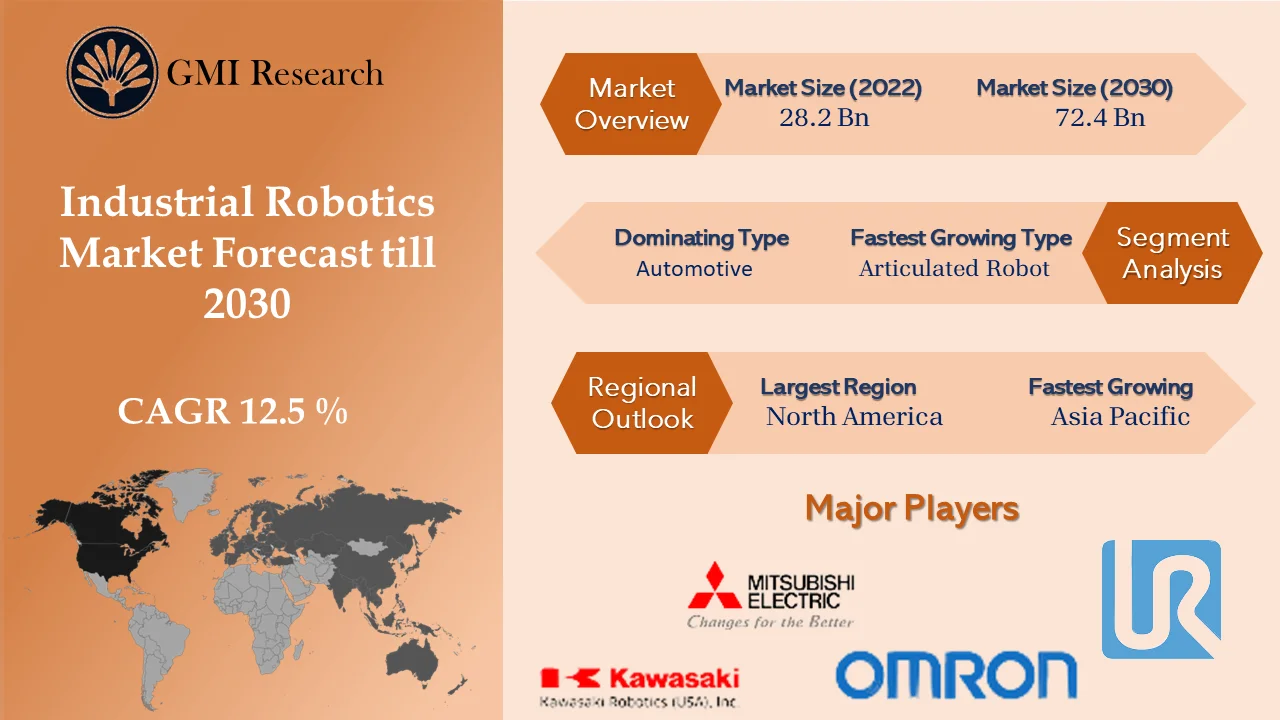 GMI Research

Industrial Robotics Market Forecast till 2030

CAGR 12.5 %

Market Overview

Market Size (2022)
28.2 Bn

Market Size (2030)
72.4 Bn

Dominating Type
Automotive

Fastest Growing Type
Articulated Robot

Segment Analysis

Regional Outlook

Largest Region
North America

Fastest Growing
Asia Pacific

Major Players

MITSUBISHI ELECTRIC
Changes for the Better

UR

Kawasaki
Kawasaki Robotics (USA), Inc

OMRON